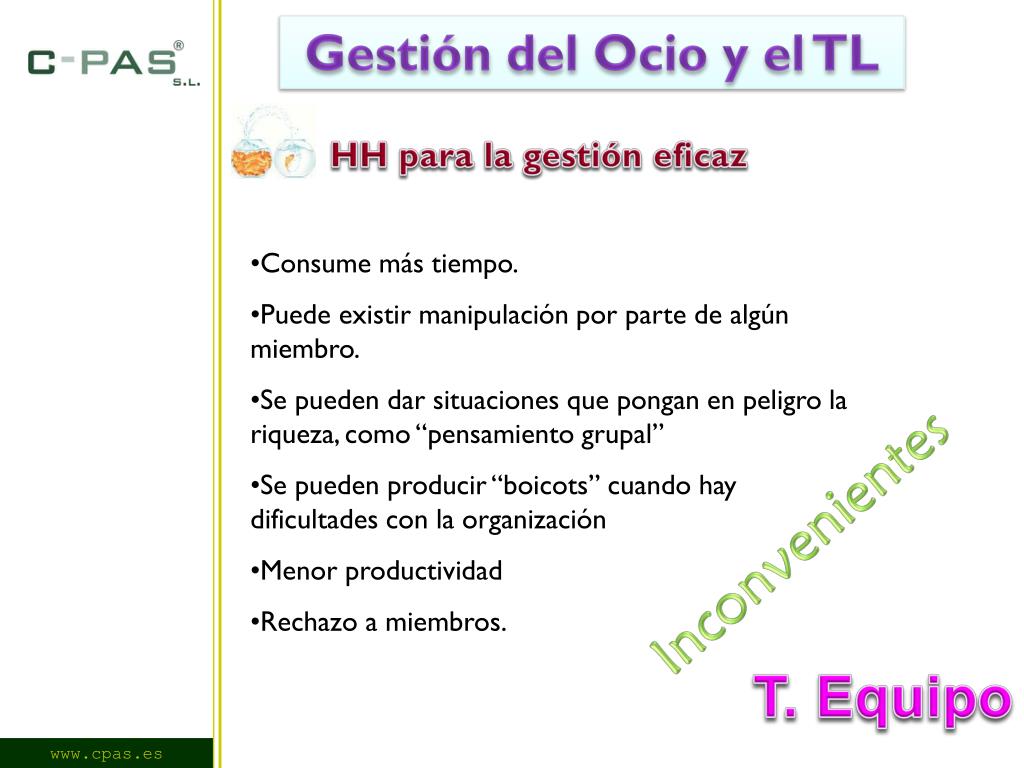 C-PAS® S.L.

Gestión del Ocio y el TL

HH para la gestión eficaz

•Consume más tiempo.

•Puede existir manipulación por parte de algún miembro.

•Se pueden dar situaciones que pongan en peligro la riqueza, como “pensamiento grupal”

•Se pueden producir “boicots” cuando hay dificultades con la organización

•Menor productividad

•Rechazo a miembros.

Inconvenientes

T. Equipo

www.cpas.es